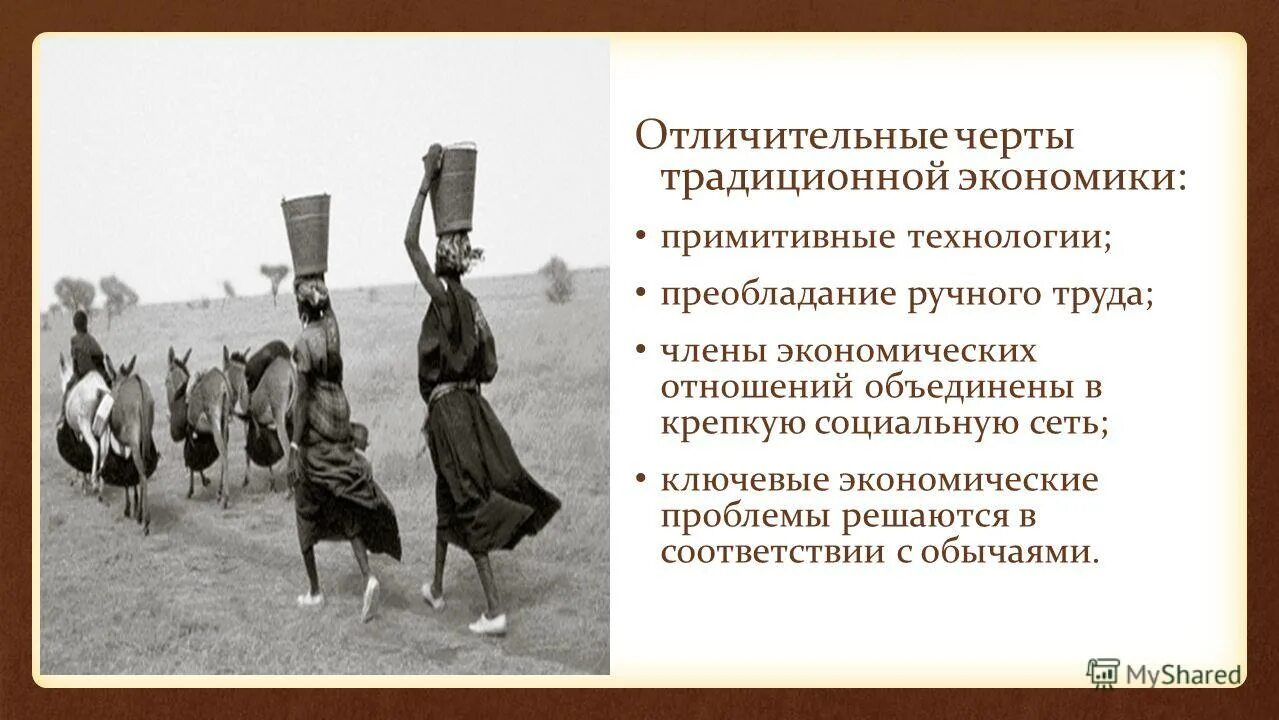 Отличительные черты традиционной экономики:

• примитивные технологии;

• преобладание ручного труда;

• члены экономических отношений объединены в крепкую социальную сеть;

• ключевые экономические проблемы решаются в соответствии с обычаями.

MyShared